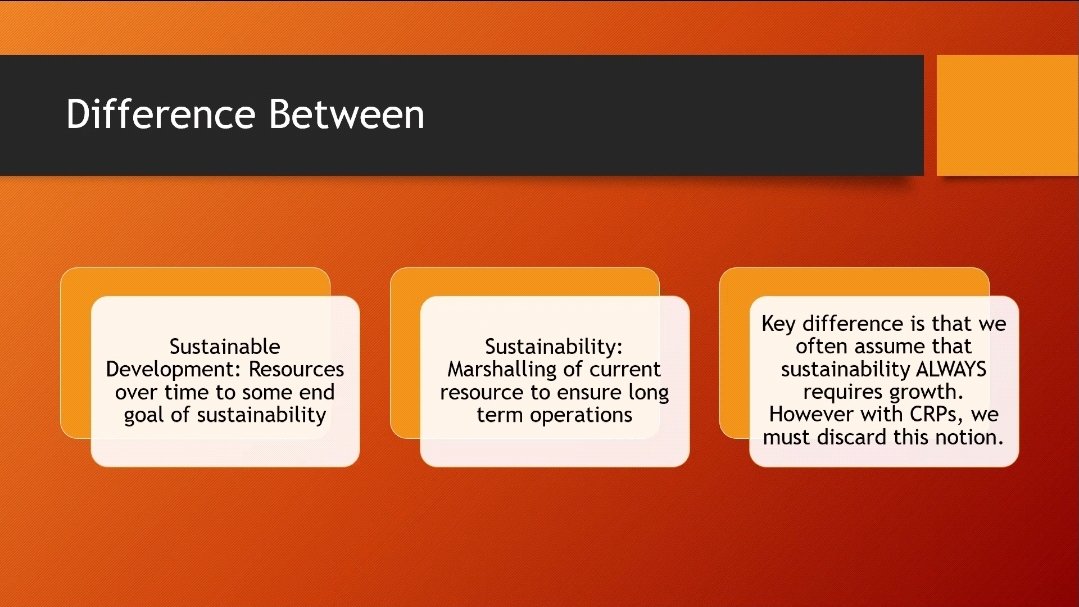 Difference Between

Sustainable Development: Resources over time to some end goal of sustainability

Sustainability: Marshalling of current resource to ensure long term operations

Key difference is that we often assume that sustainability ALWAYS requires growth. However with CRPs, we must discard this notion.